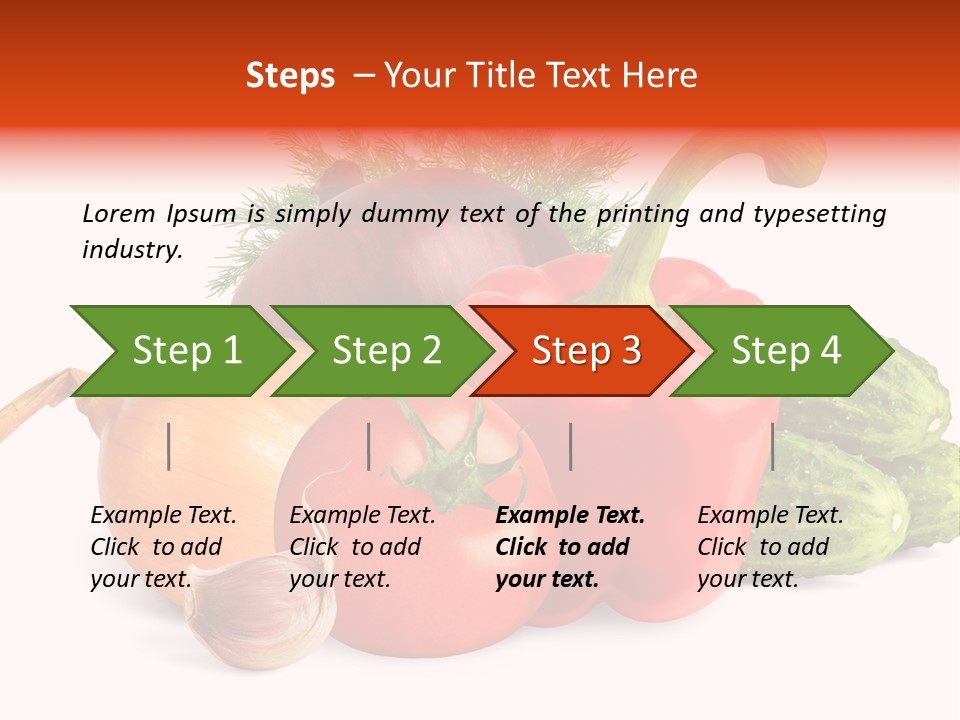 Steps – Your Title Text Here

Lorem Ipsum is simply dummy text of the printing and typesetting industry.

Step 1

Step 2

Step 3

Step 4

Example Text. Click to add your text.

Example Text. Click to add your text.

Example Text. Click to add your text.

Example Text. Click to add your text.